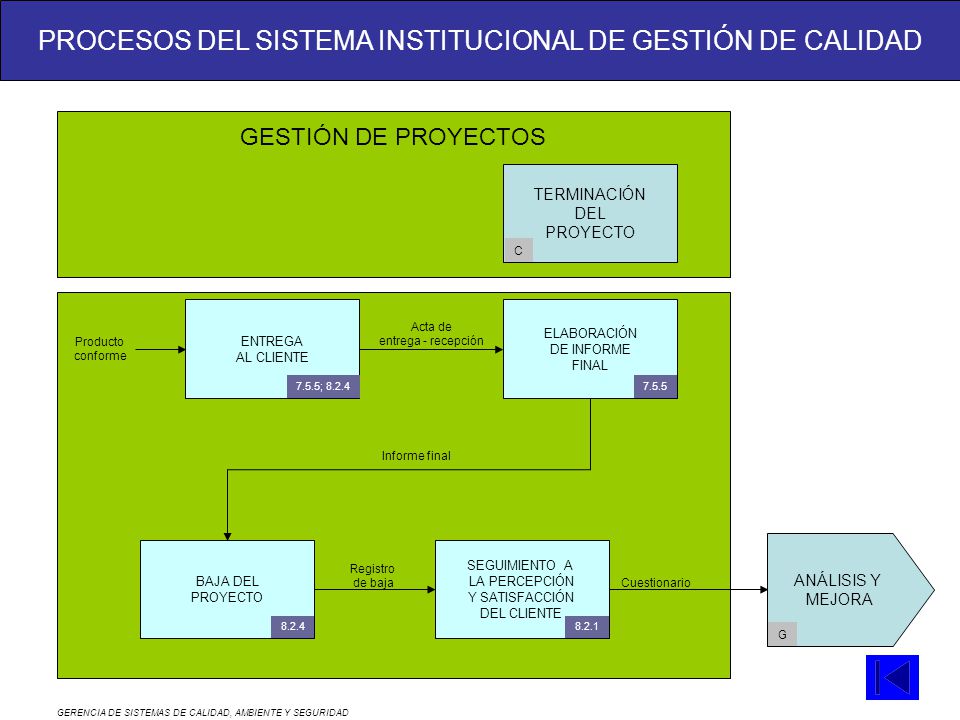 PROCESOS DEL SISTEMA INSTITUCIONAL DE GESTIÓN DE CALIDAD

GESTIÓN DE PROYECTOS

TERMINACIÓN DEL PROYECTO

C

Producto conforme

ENTREGA AL CLIENTE

7.5.5; 8.2.4

Acta de entrega - recepción

ELABORACIÓN DE INFORME FINAL

7.5.5

Informe final

BAJA DEL PROYECTO

8.2.4

Registro de baja

SEGUIMIENTO A LA PERCEPCIÓN Y SATISFACCIÓN DEL CLIENTE

8.2.1

Cuestionario

ANÁLISIS Y MEJORA

G

GERENCIA DE SISTEMAS DE CALIDAD, AMBIENTE Y SEGURIDAD